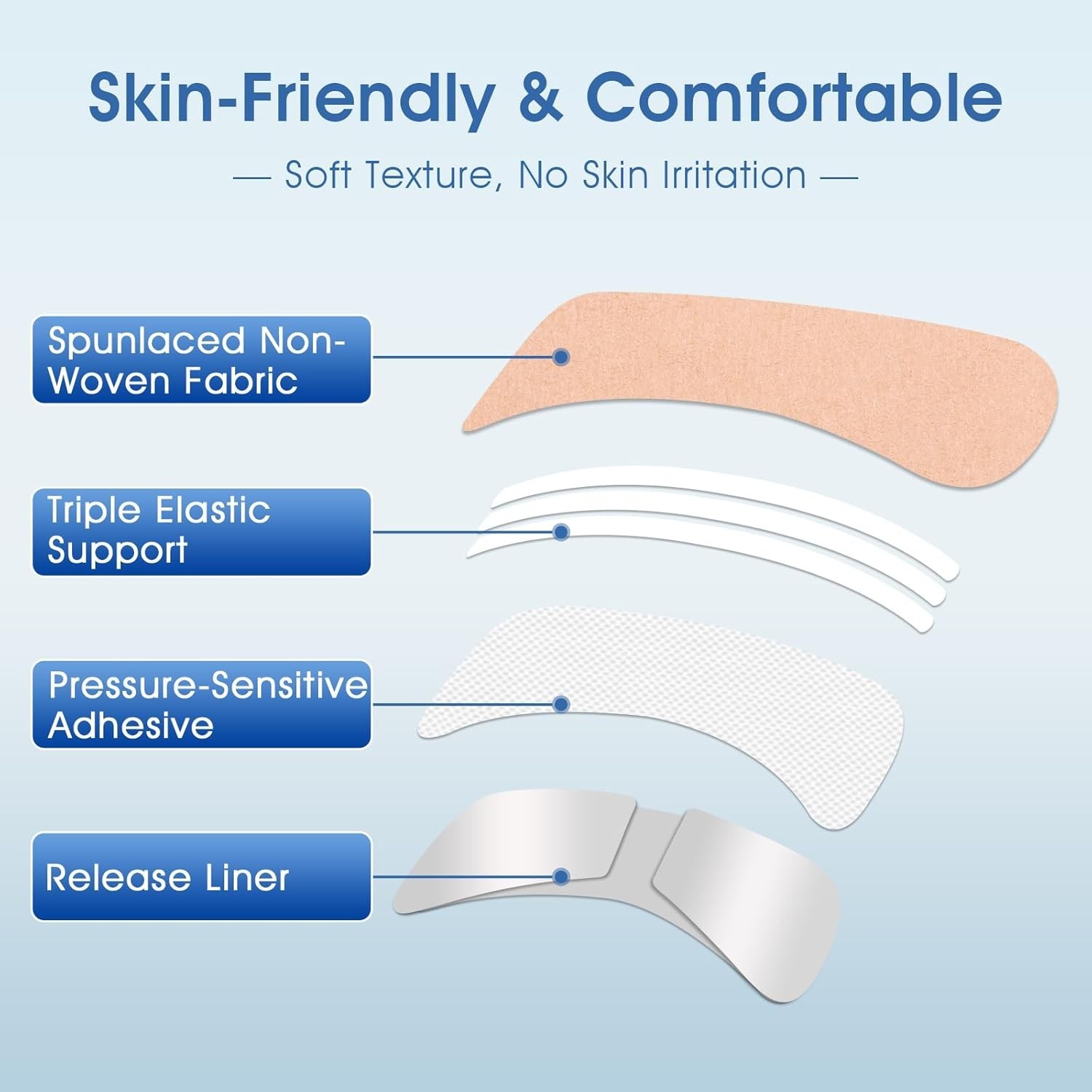 Skin-Friendly & Comfortable

— Soft Texture, No Skin Irritation —

Spunlaced Non-Woven Fabric

Triple Elastic Support

Pressure-Sensitive Adhesive

Release Liner